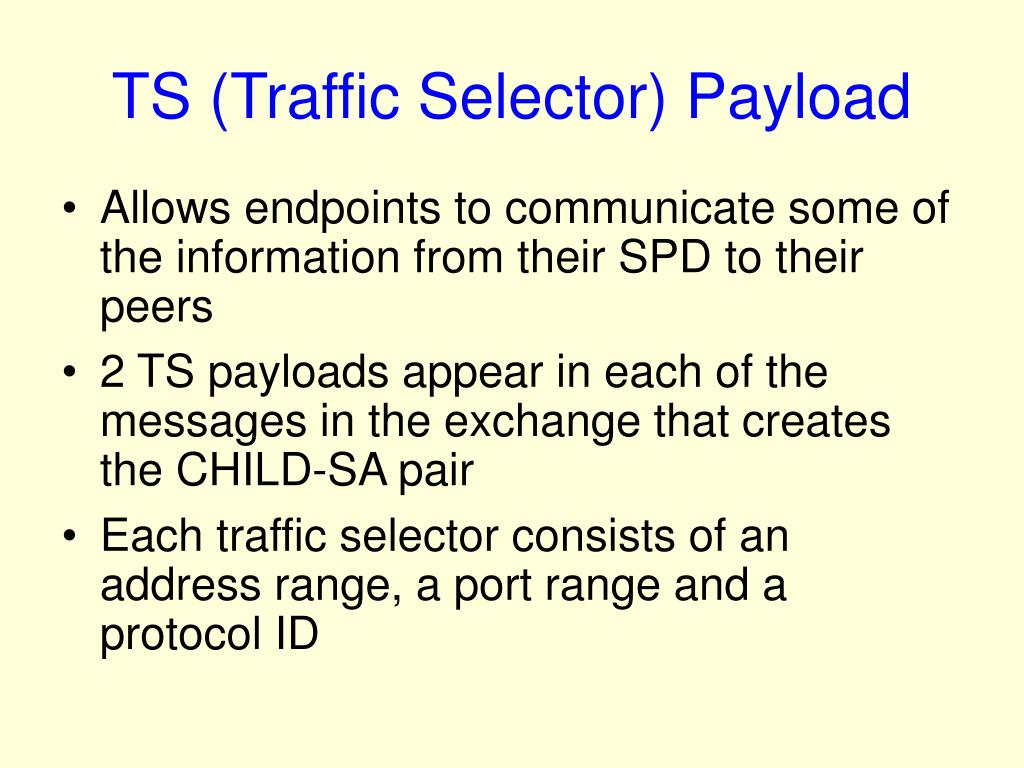 TS (Traffic Selector) Payload

• Allows endpoints to communicate some of the information from their SPD to their peers

• 2 TS payloads appear in each of the messages in the exchange that creates the CHILD-SA pair

• Each traffic selector consists of an address range, a port range and a protocol ID